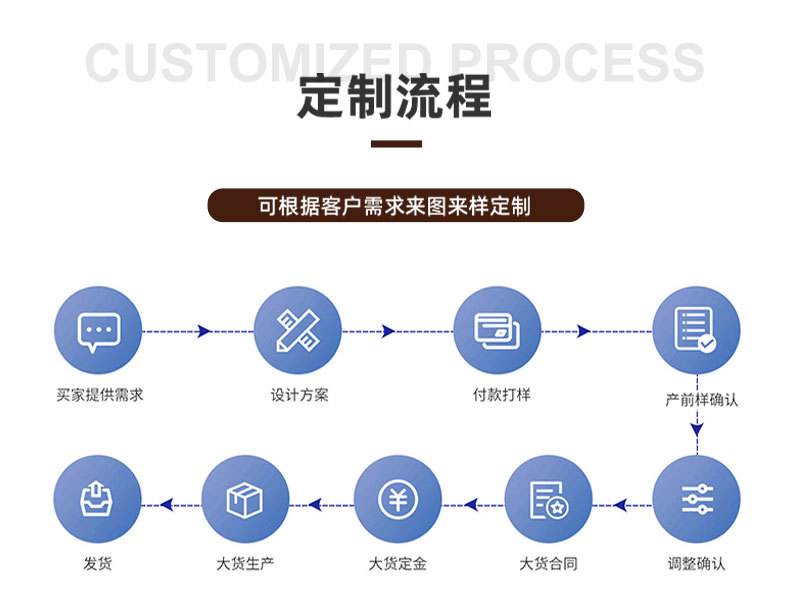 CUSTOMIZED PROCESS
定制流程

可根据客户需求来图来样定制

买家提供需求

设计方案

付款打样

产前样确认

调整确认

大货合同

大货定金

大货生产

发货